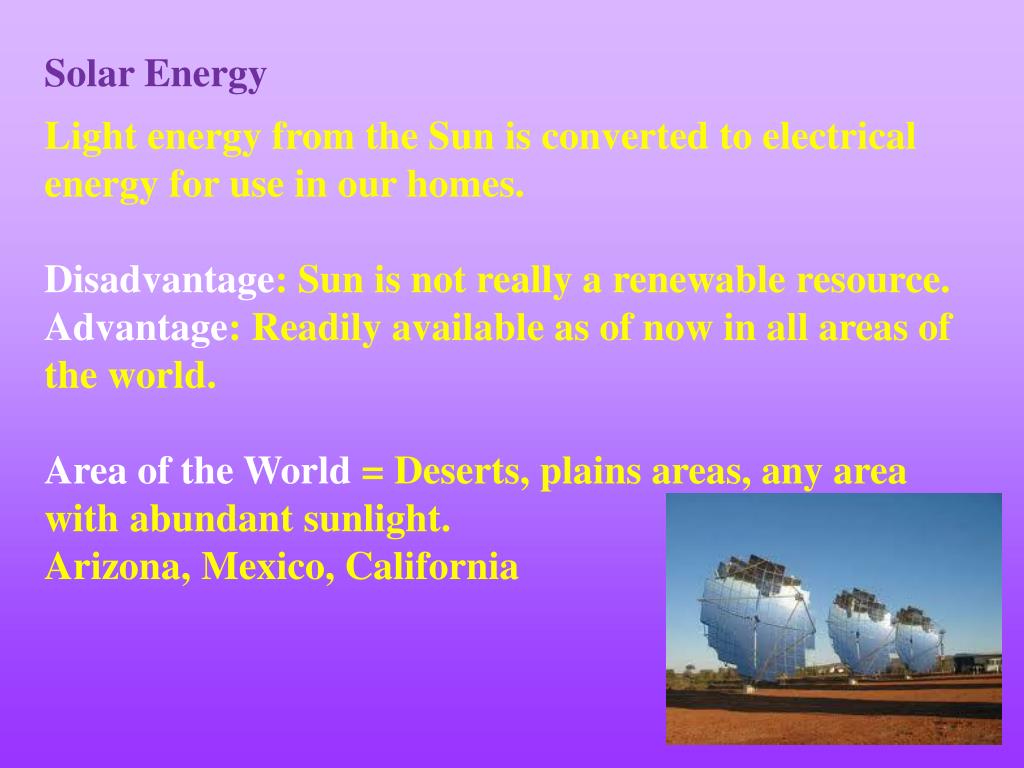 Solar Energy

Light energy from the Sun is converted to electrical energy for use in our homes.

Disadvantage: Sun is not really a renewable resource.
Advantage: Readily available as of now in all areas of the world.

Area of the World = Deserts, plains areas, any area with abundant sunlight.
Arizona, Mexico, California